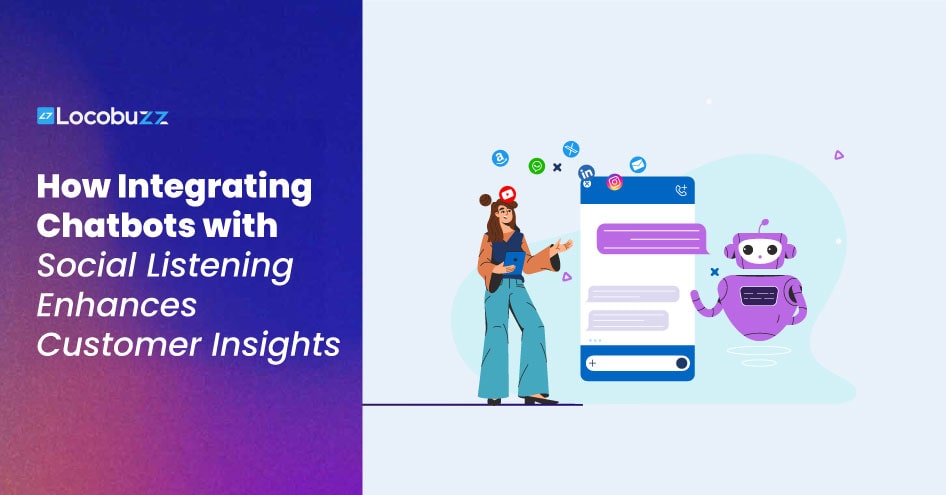 Locobuzz

How Integrating Chatbots with Social Listening Enhances Customer Insights